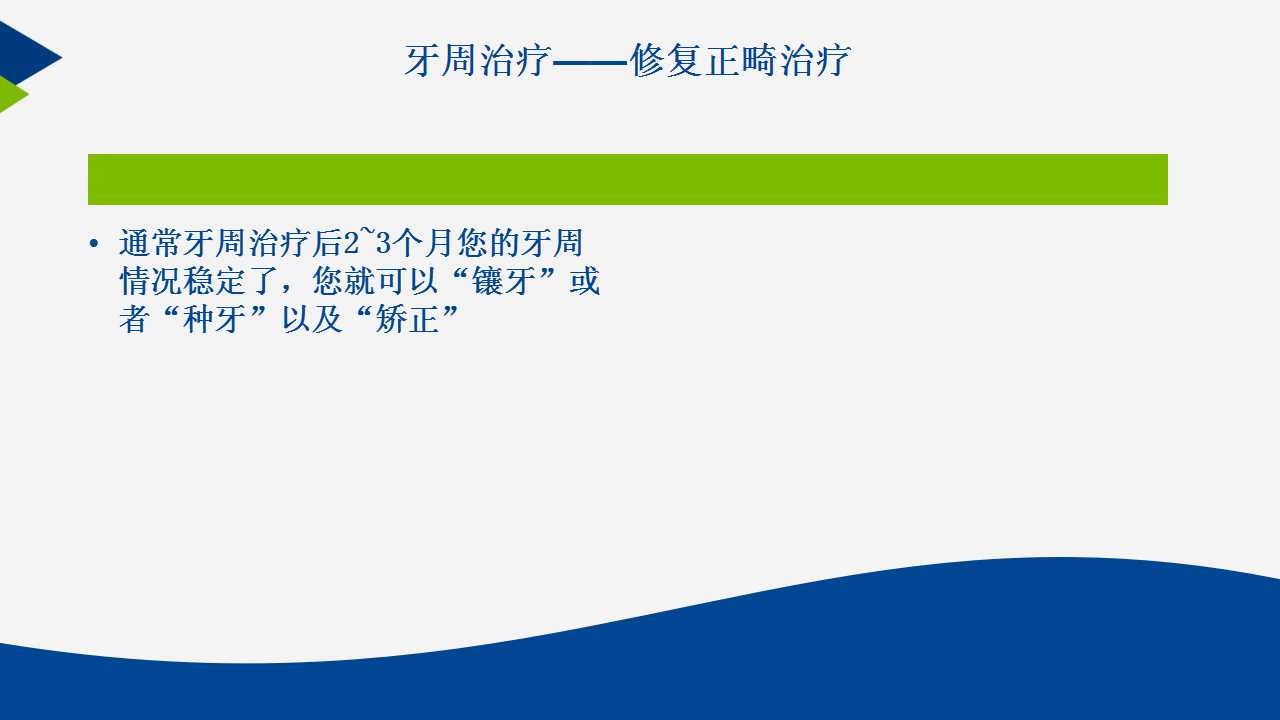 牙周治疗——修复正畸治疗

• 通常牙周治疗后2~3个月您的牙周情况稳定了，您就可以“镶牙”或者“种牙”以及“矫正”